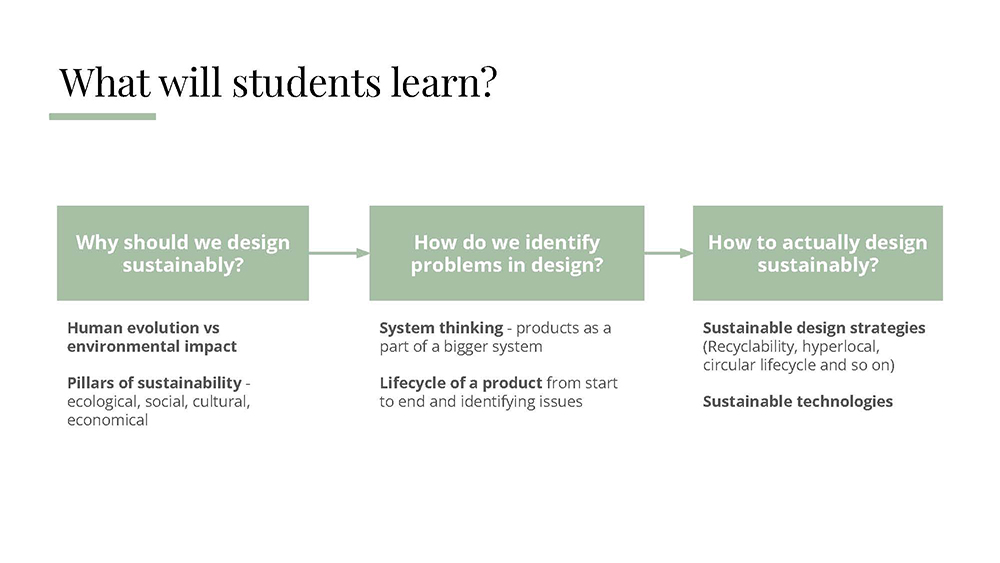 What will students learn?

Why should we design sustainably?

Human evolution vs environmental impact

Pillars of sustainability - ecological, social, cultural, economical

How do we identify problems in design?

System thinking - products as a part of a bigger system

Lifecycle of a product from start to end and identifying issues

How to actually design sustainably?

Sustainable design strategies (Recyclability, hyperlocal, circular lifecycle and so on)

Sustainable technologies